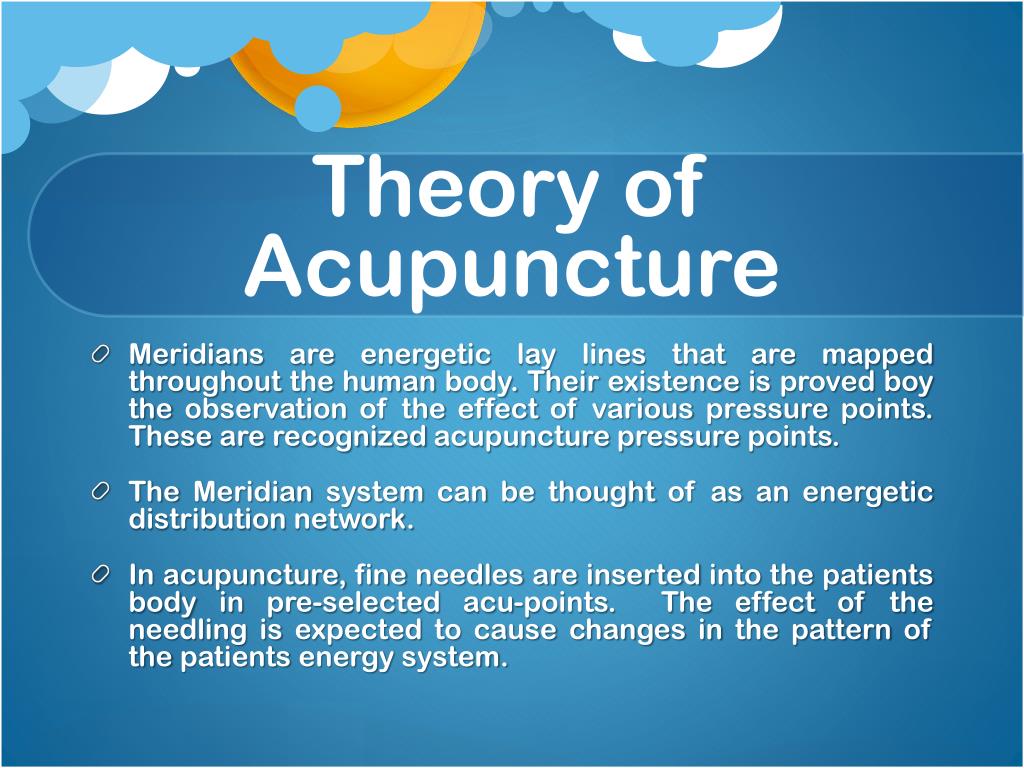 Theory of Acupuncture

Meridians are energetic lay lines that are mapped throughout the human body. Their existence is proved boy the observation of the effect of various pressure points. These are recognized acupuncture pressure points.

The Meridian system can be thought of as an energetic distribution network.

In acupuncture, fine needles are inserted into the patients body in pre-selected acu-points. The effect of the needling is expected to cause changes in the pattern of the patients energy system.